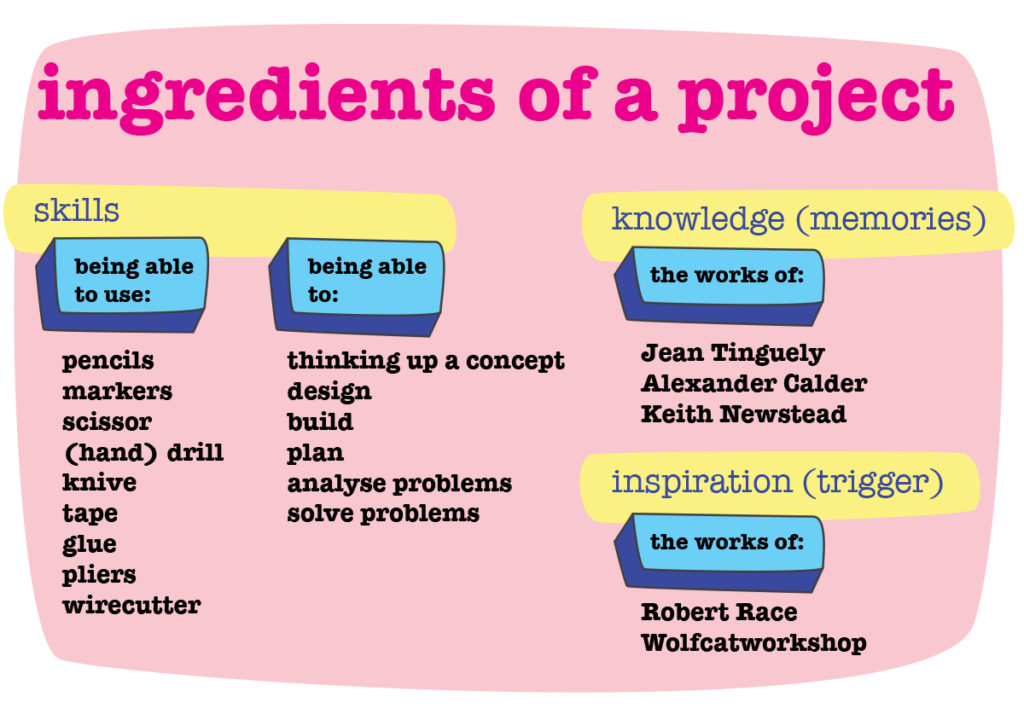 ingredients of a project

skills

being able to use:

pencils
markers
scissor
(hand) drill
knive
tape
glue
pliers
wirecutter

being able to:

thinking up a concept
design
build
plan
analyse problems
solve problems

knowledge (memories)

the works of:

Jean Tinguely
Alexander Calder
Keith Newstead

inspiration (trigger)

the works of:

Robert Race
Wolfcatworkshop